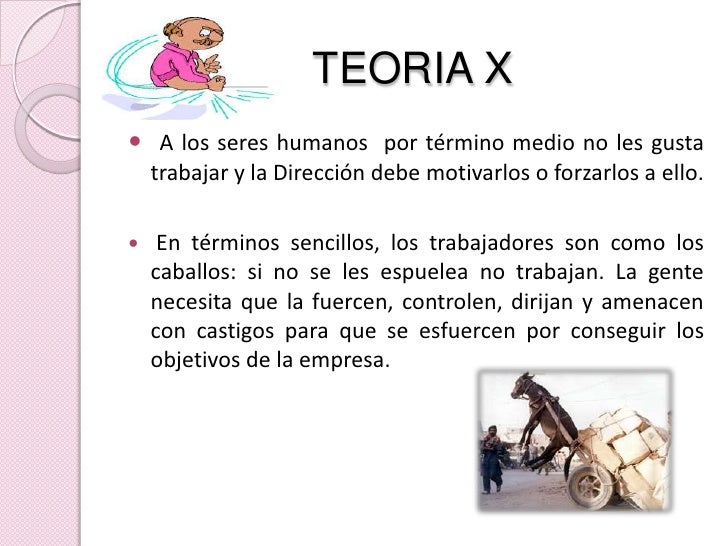 TEORIA X

• A los seres humanos por término medio no les gusta trabajar y la Dirección debe motivarlos o forzarlos a ello.

• En términos sencillos, los trabajadores son como los caballos: si no se les espuelea no trabajan. La gente necesita que la fuercen, controlen, dirijan y amenacen con castigos para que se esfuercen por conseguir los objetivos de la empresa.